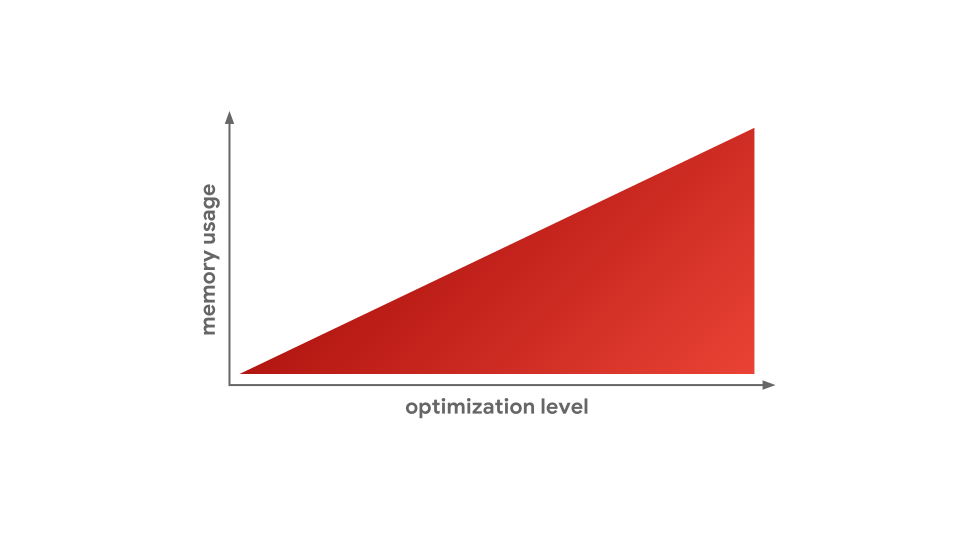 memory usage

optimization level